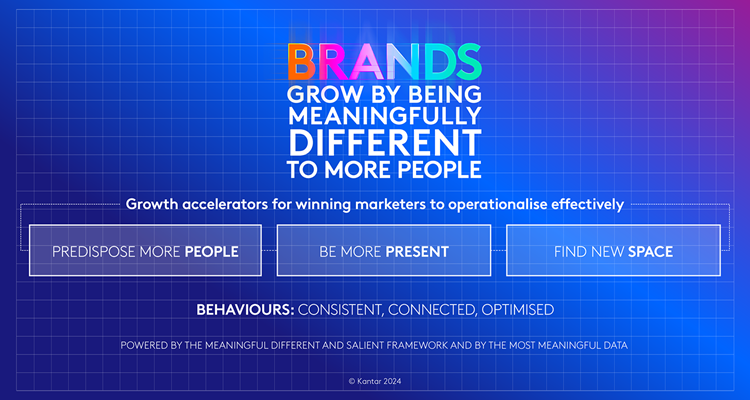 BRANDS
GROW BY BEING MEANINGFULLY DIFFERENT TO MORE PEOPLE

Growth accelerators for winning marketers to operationalise effectively

PREDISPOSE MORE PEOPLE

BE MORE PRESENT

FIND NEW SPACE

BEHAVIOURS: CONSISTENT, CONNECTED, OPTIMISED

POWERED BY THE MEANINGFUL DIFFERENT AND SALIENT FRAMEWORK AND BY THE MOST MEANINGFUL DATA

© Kantar 2024